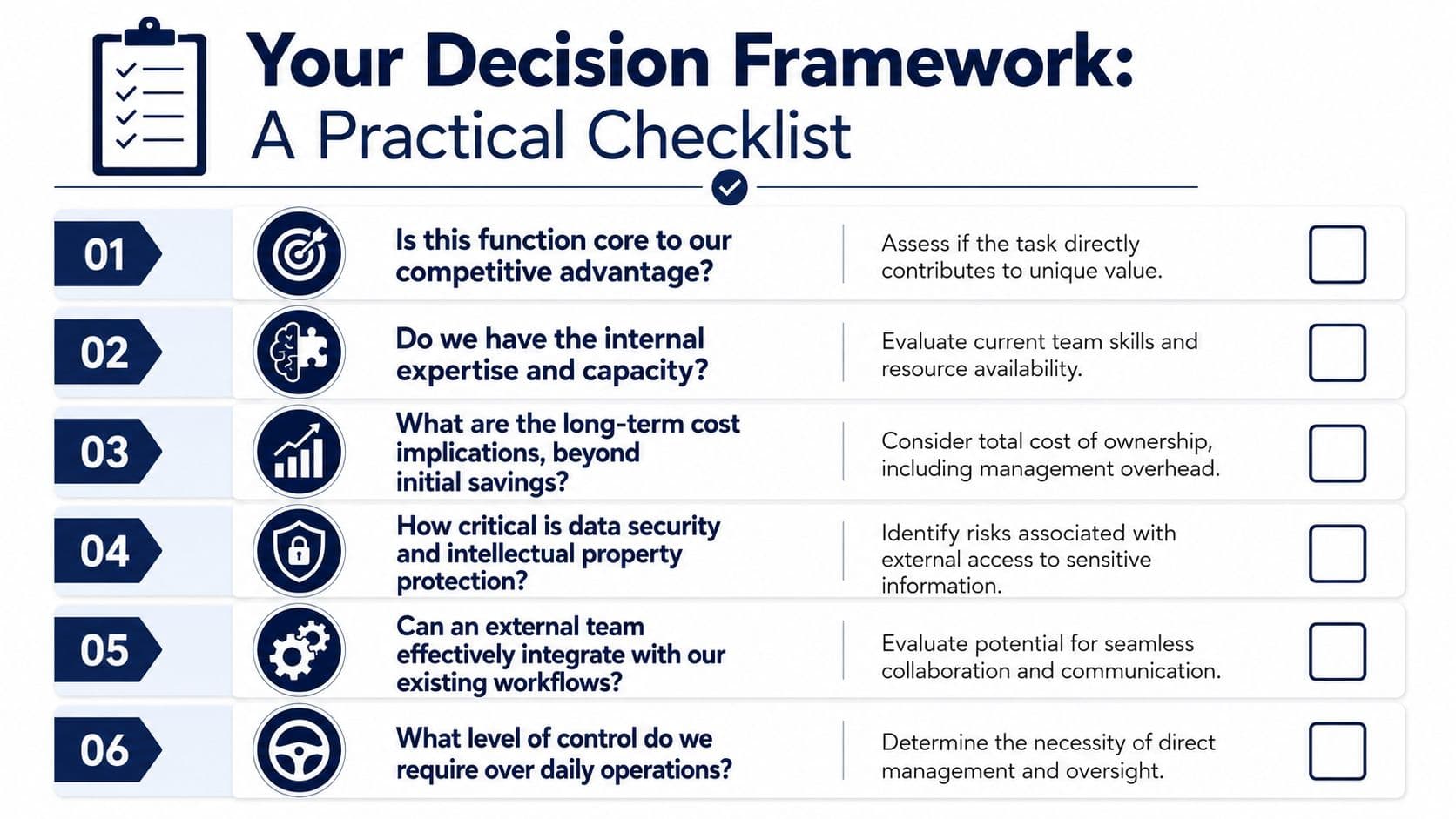 Your Decision Framework:
A Practical Checklist

01
Is this function core to our competitive advantage?
Assess if the task directly contributes to unique value.

02
Do we have the internal expertise and capacity?
Evaluate current team skills and resource availability.

03
What are the long-term cost implications, beyond initial savings?
Consider total cost of ownership, including management overhead.

04
How critical is data security and intellectual property protection?
Identify risks associated with external access to sensitive information.

05
Can an external team effectively integrate with our existing workflows?
Evaluate potential for seamless collaboration and communication.

06
What level of control do we require over daily operations?
Determine the necessity of direct management and oversight.